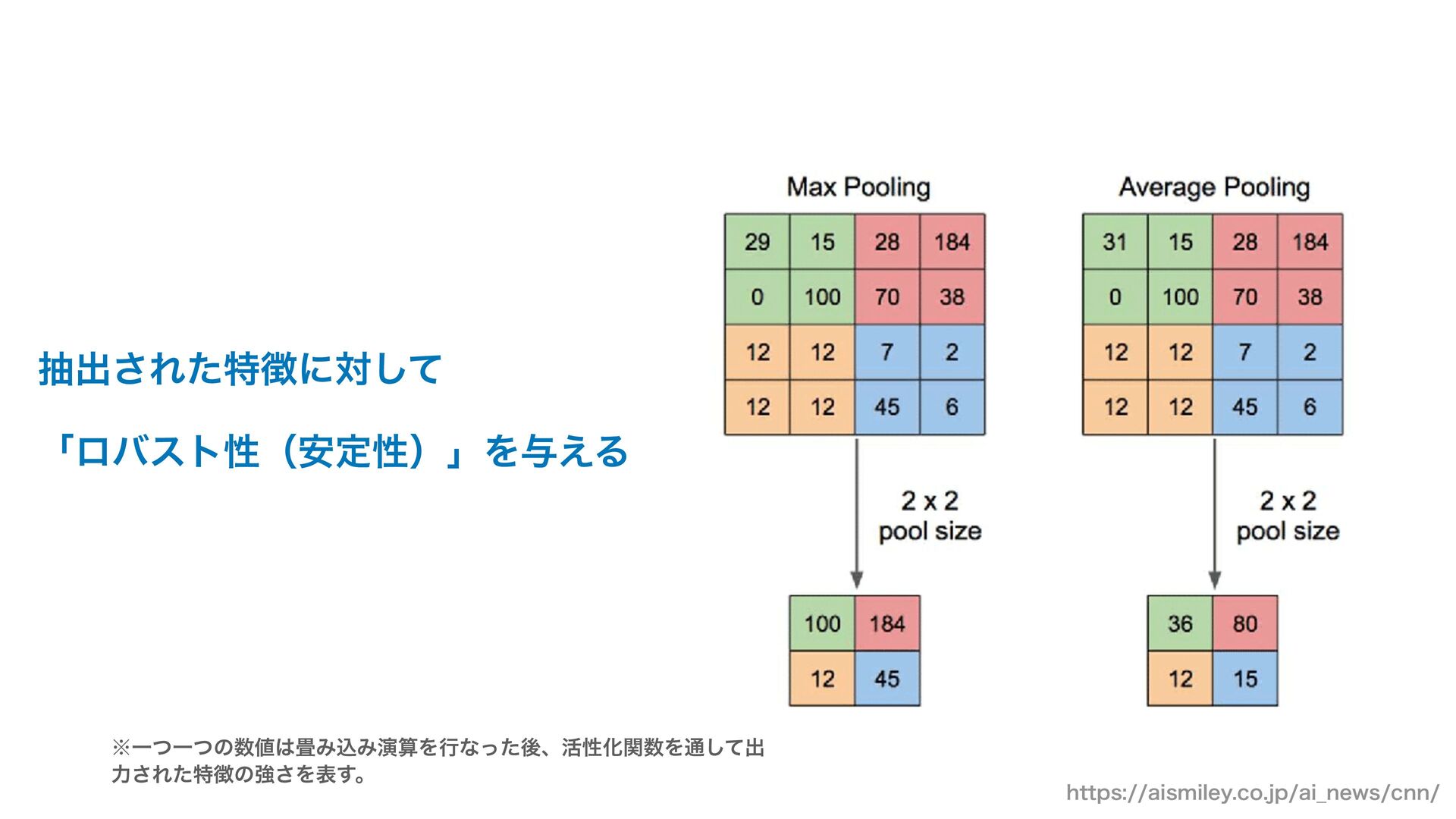 抽出された特徴に対して

「ロバスト性（安定性）」を与える

Max Pooling

| 29 | 15 | 28 | 184 |
|---|---|---|---|
| 0 | 100 | 70 | 38 |
| 12 | 12 | 7 | 2 |
| 12 | 12 | 45 | 6 |

2 x 2
pool size

| 100 | 184 |
|---|---|
| 12 | 45 |

Average Pooling

| 31 | 15 | 28 | 184 |
|---|---|---|---|
| 0 | 100 | 70 | 38 |
| 12 | 12 | 7 | 2 |
| 12 | 12 | 45 | 6 |

2 x 2
pool size

| 36 | 80 |
|---|---|
| 12 | 15 |

※一つ一つの数値は畳み込み演算を行なった後、活性化関数を通して出力された特徴の強さを表す。

https://aismiley.co.jp/ai_news/cnn/